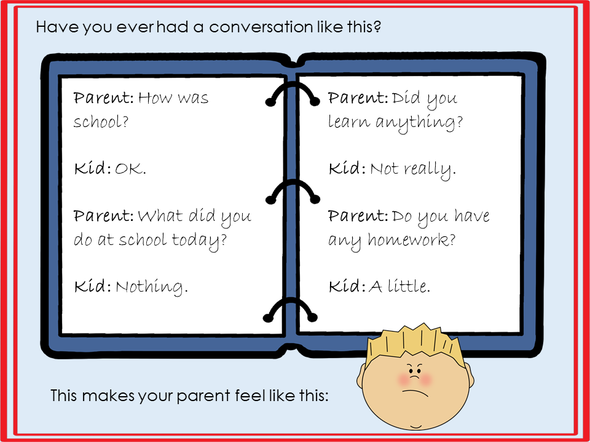 Have you ever had a conversation like this?

Parent: How was school?

Kid: OK.

Parent: What did you do at school today?

Kid: Nothing.

Parent: Did you learn anything?

Kid: Not really.

Parent: Do you have any homework?

Kid: A little.

This makes your parent feel like this: